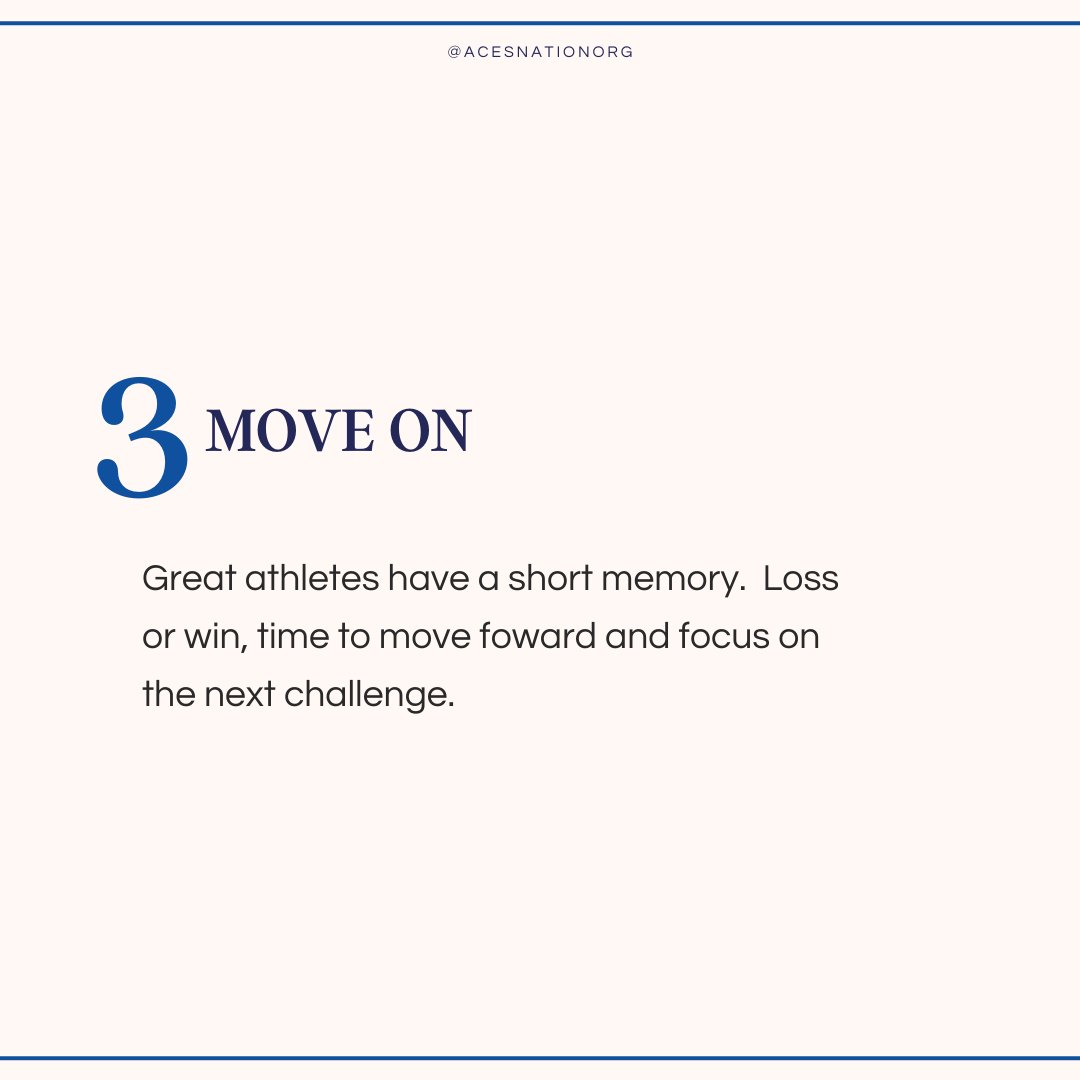 @ACESNATIONORG

3 MOVE ON

Great athletes have a short memory.  Loss or win, time to move foward and focus on the next challenge.